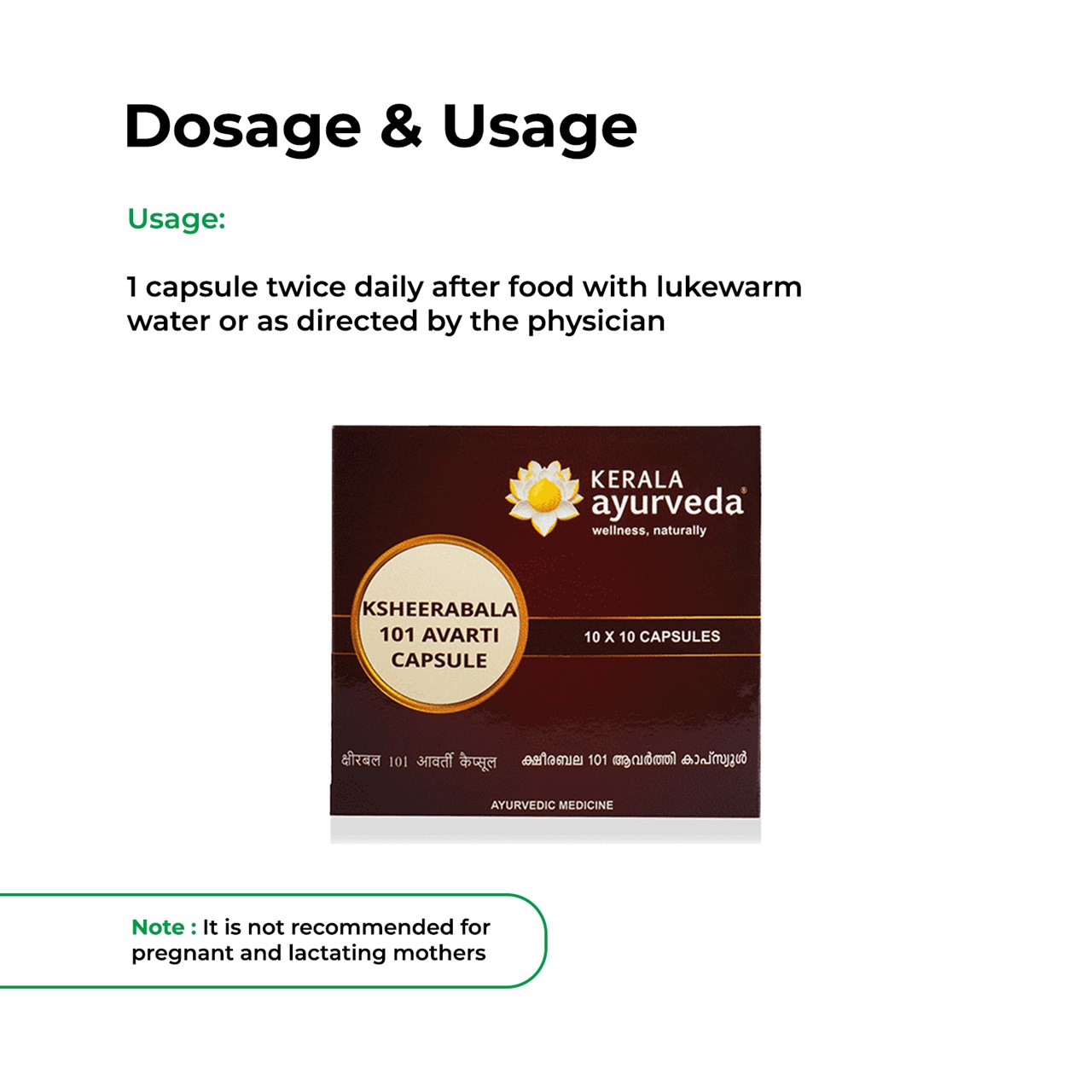 Dosage & Usage

Usage:

1 capsule twice daily after food with lukewarm water or as directed by the physician

KERALA ayurveda®
wellness, naturally

KSHEERABALA 101 AVARTI CAPSULE

10 X 10 CAPSULES

क्षीरबल 101 आवर्ती कैप्सूल ക്ഷീരബല 101 ആവർത്തി കാപ്സ്യൂൾ

AYURVEDIC MEDICINE

Note : It is not recommended for pregnant and lactating mothers